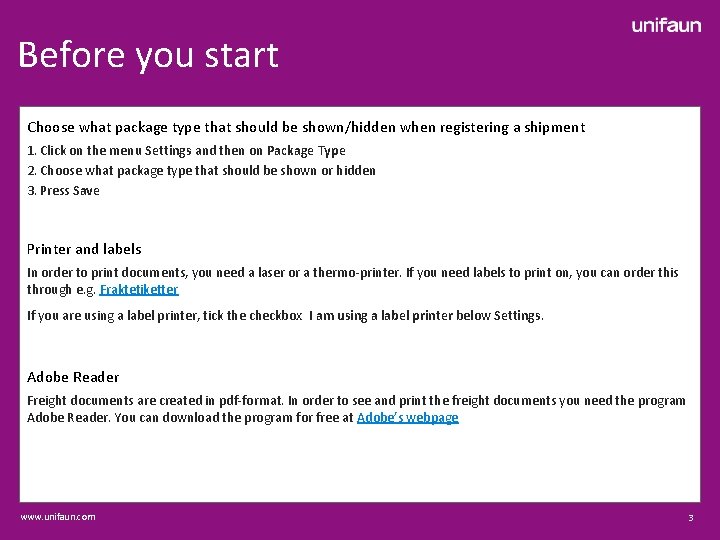 unifaun

Before you start

Choose what package type that should be shown/hidden when registering a shipment

1. Click on the menu Settings and then on Package Type
2. Choose what package type that should be shown or hidden
3. Press Save

Printer and labels

In order to print documents, you need a laser or a thermo-printer. If you need labels to print on, you can order this through e.g. Fraktetiketter

If you are using a label printer, tick the checkbox I am using a label printer below Settings.

Adobe Reader

Freight documents are created in pdf-format. In order to see and print the freight documents you need the program Adobe Reader. You can download the program for free at Adobe's webpage

www.unifaun.com

3